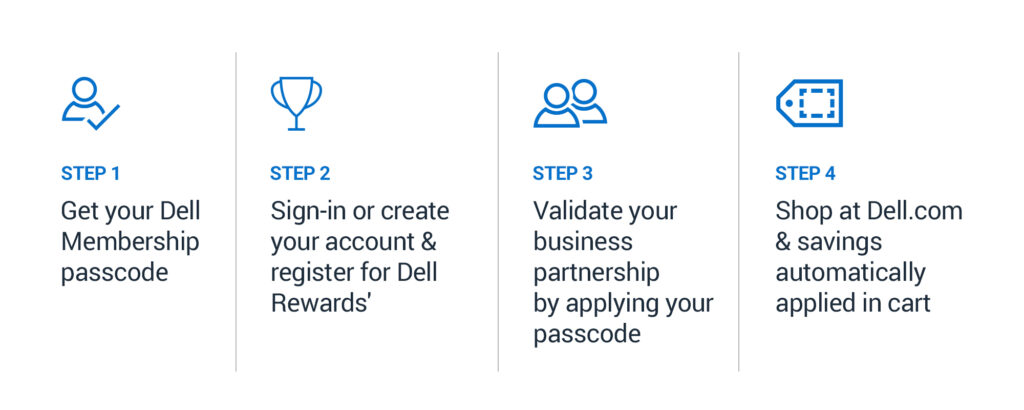 STEP 1
Get your Dell Membership passcode

STEP 2
Sign-in or create your account & register for Dell Rewards'

STEP 3
Validate your business partnership by applying your passcode

STEP 4
Shop at Dell.com & savings automatically applied in cart